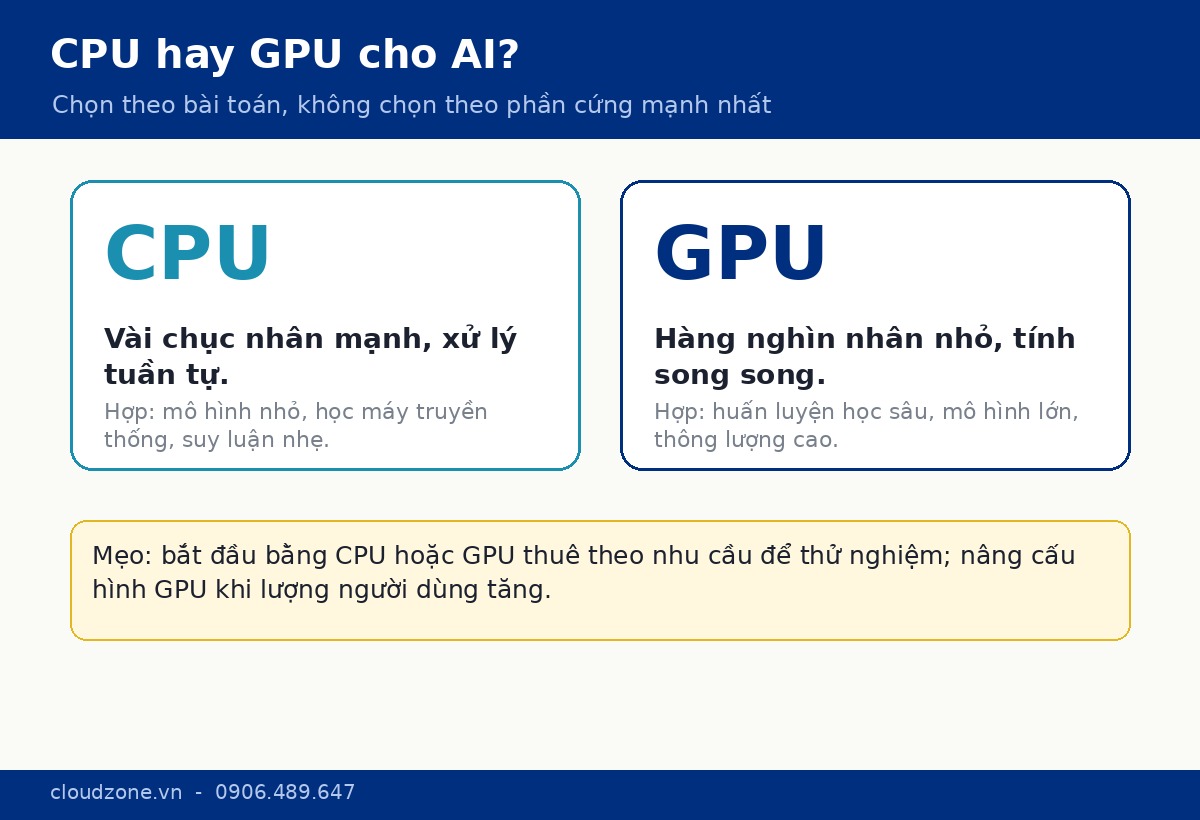 CPU hay GPU cho AI?

Chọn theo bài toán, không chọn theo phần cứng mạnh nhất

CPU

Vài chục nhân mạnh, xử lý tuần tự.

Hợp: mô hình nhỏ, học máy truyền thống, suy luận nhẹ.

GPU

Hàng nghìn nhân nhỏ, tính song song.

Hợp: huấn luyện học sâu, mô hình lớn, thông lượng cao.

Mẹo: bắt đầu bằng CPU hoặc GPU thuê theo nhu cầu để thử nghiệm; nâng cấu hình GPU khi lượng người dùng tăng.

cloudzone.vn - 0906.489.647